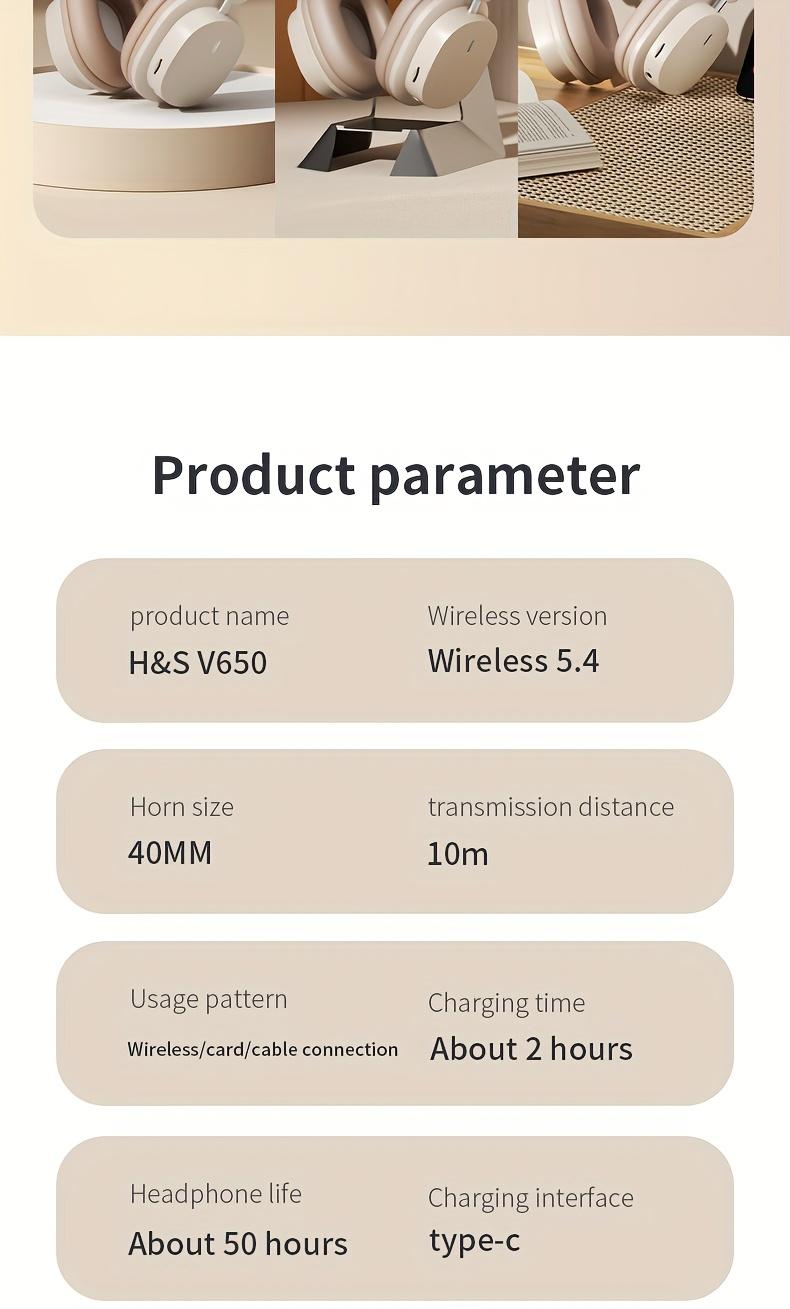 Product parameter

product name
H&S V650

Wireless version
Wireless 5.4

Horn size
40MM

transmission distance
10m

Usage pattern
Wireless/card/cable connection

Charging time
About 2 hours

Headphone life
About 50 hours

Charging interface
type-c